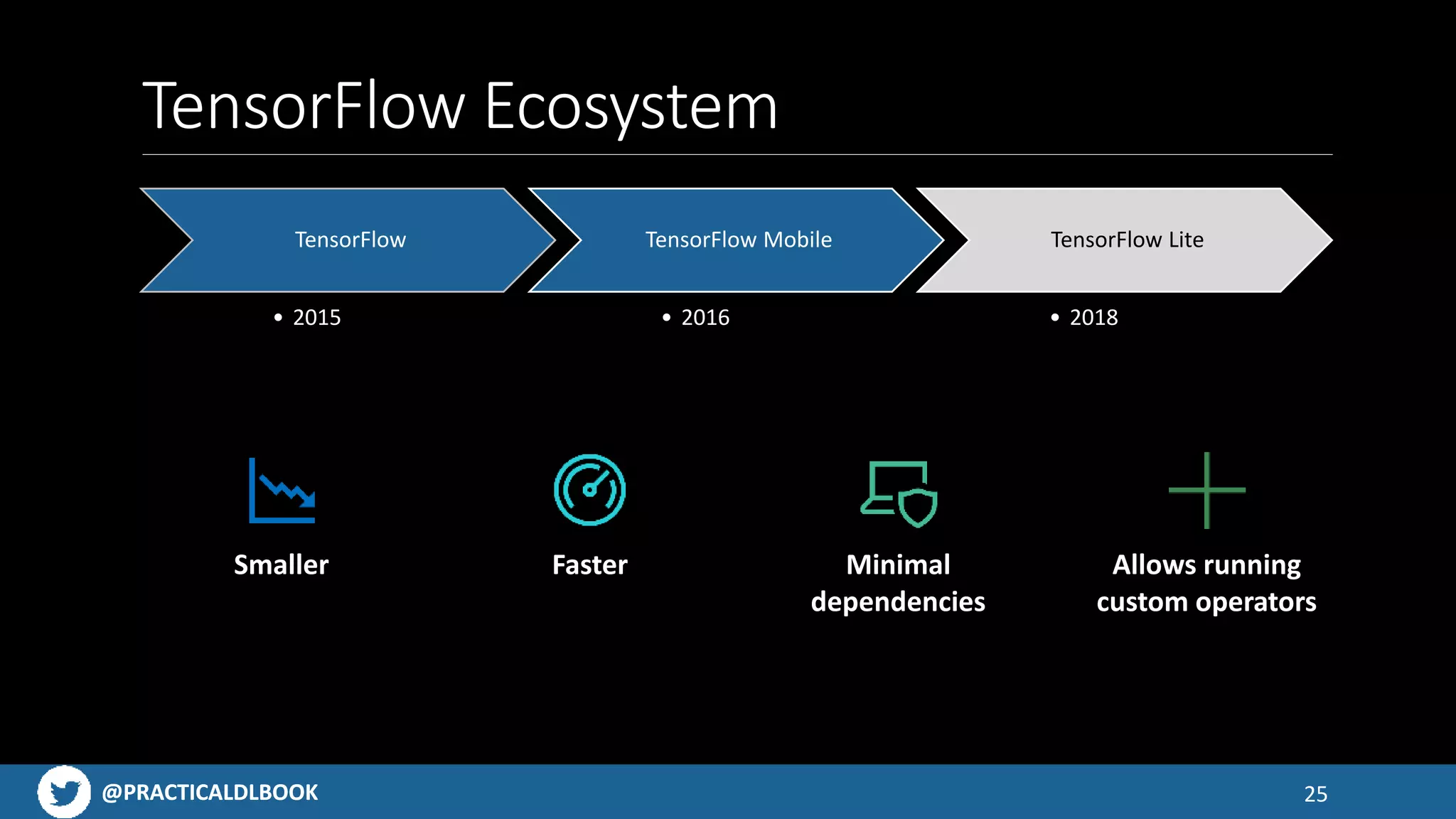 TensorFlow Ecosystem

TensorFlow
• 2015

TensorFlow Mobile
• 2016

TensorFlow Lite
• 2018

Smaller

Faster

Minimal dependencies

Allows running custom operators

@PRACTICALDLBOOK

25